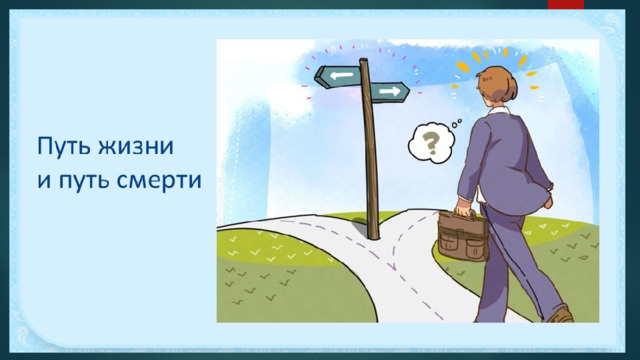 Путь жизни
и путь смерти

?